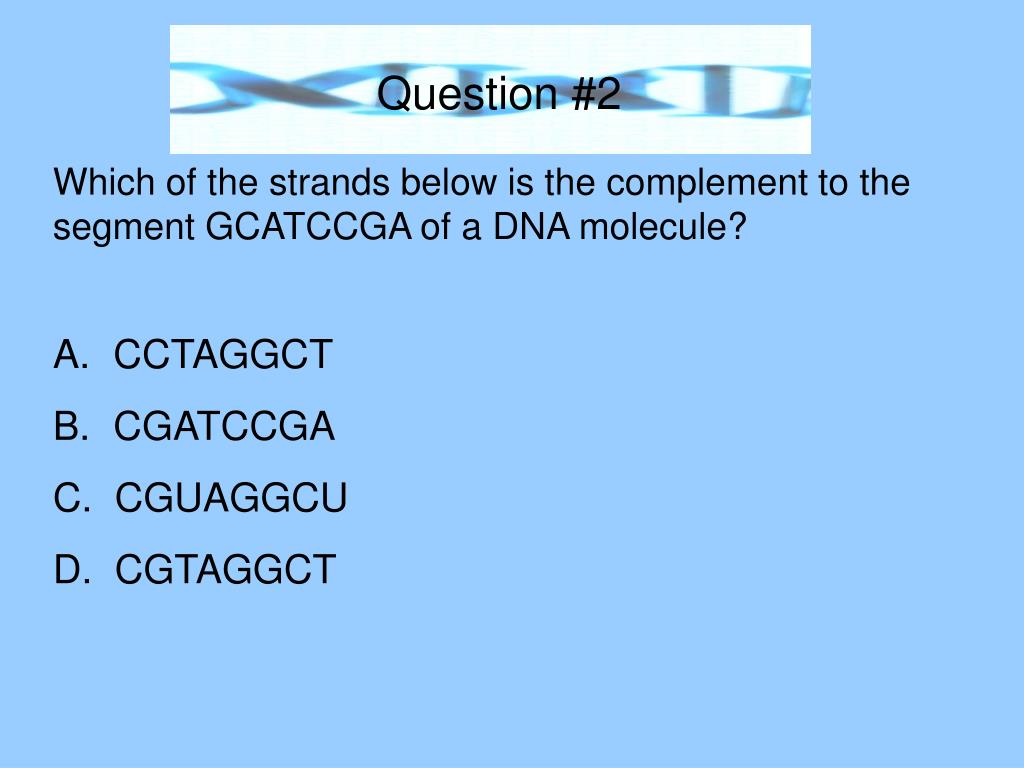 Question #2

Which of the strands below is the complement to the segment GCATCCGA of a DNA molecule?

A. CCTAGGCT
B. CGATCCGA
C. CGUAGGCU
D. CGTAGGCT